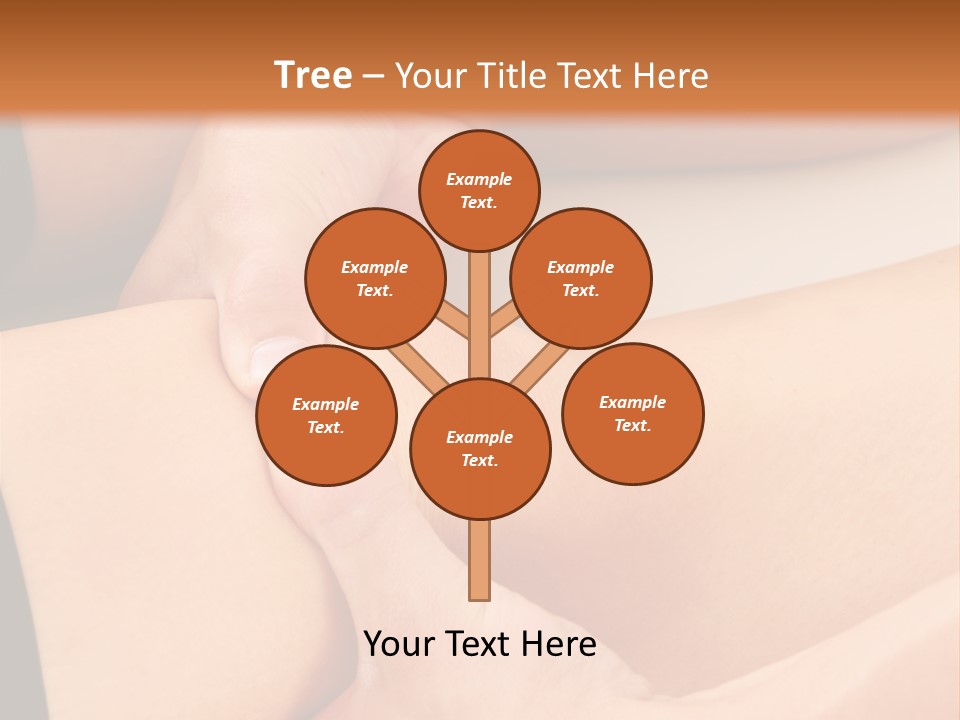 Tree – Your Title Text Here

Example Text.

Example Text.

Example Text.

Example Text.

Example Text.

Example Text.

Your Text Here